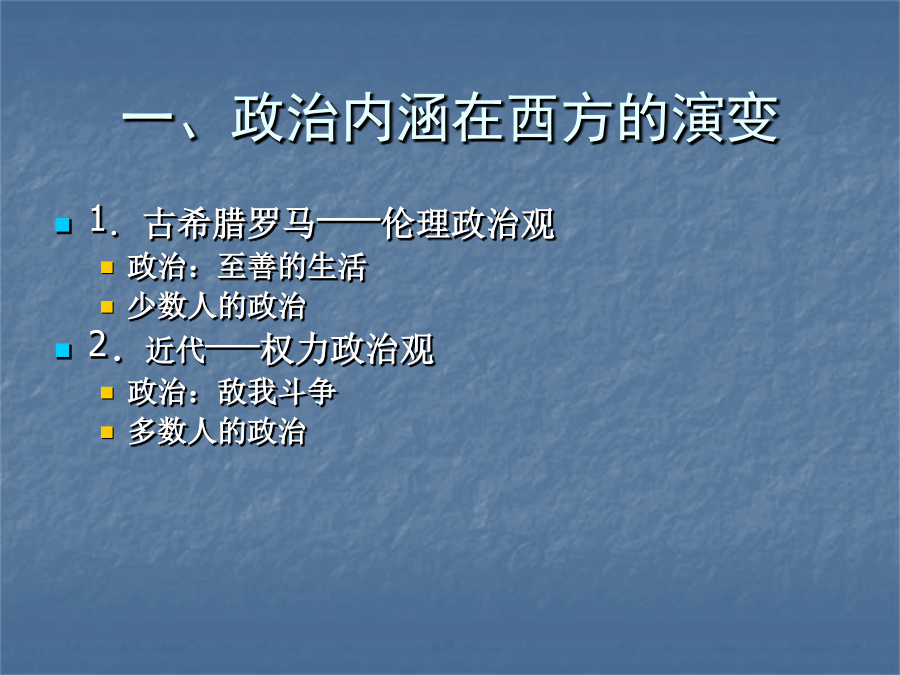 一、政治内涵在西方的演变

1．古希腊罗马——伦理政治观

政治：至善的生活

少数人的政治

2．近代——权力政治观

政治：敌我斗争

多数人的政治